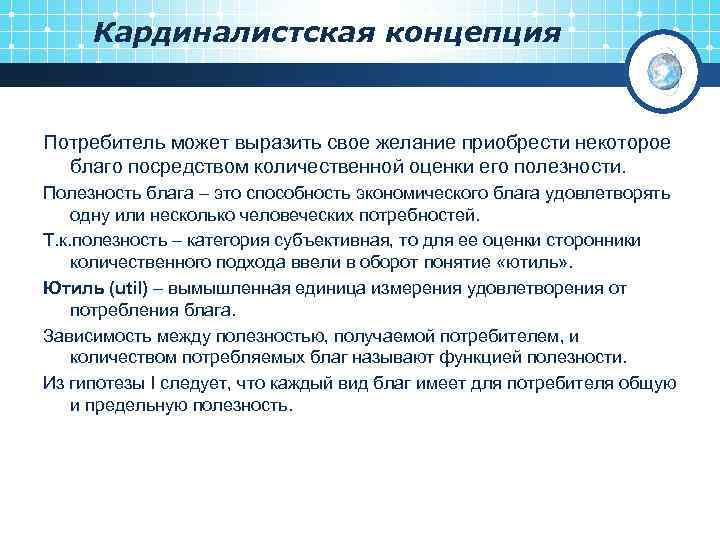 Кардиналистская концепция

Потребитель может выразить свое желание приобрести некоторое благо посредством количественной оценки его полезности.

Полезность блага – это способность экономического блага удовлетворять одну или несколько человеческих потребностей.

Т.к.полезность – категория субъективная, то для ее оценки сторонники количественного подхода ввели в оборот понятие «ютиль».

Ютиль (util) – вымышленная единица измерения удовлетворения от потребления блага.

Зависимость между полезностью, получаемой потребителем, и количеством потребляемых благ называют функцией полезности.

Из гипотезы I следует, что каждый вид благ имеет для потребителя общую и предельную полезность.